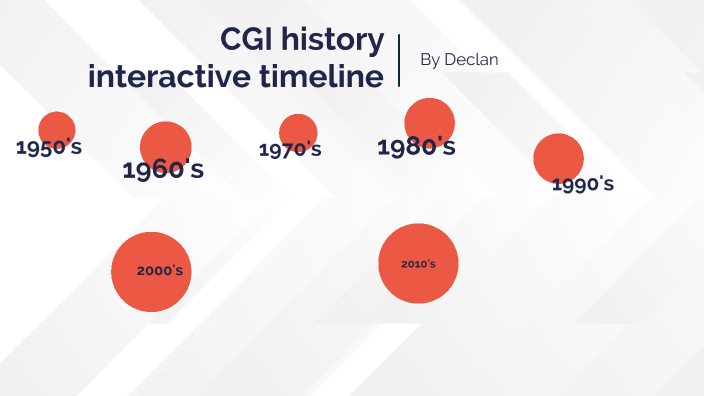 CGI history interactive timeline

By Declan

1950's

1960's

1970's

1980's

1990's

2000's

2010's